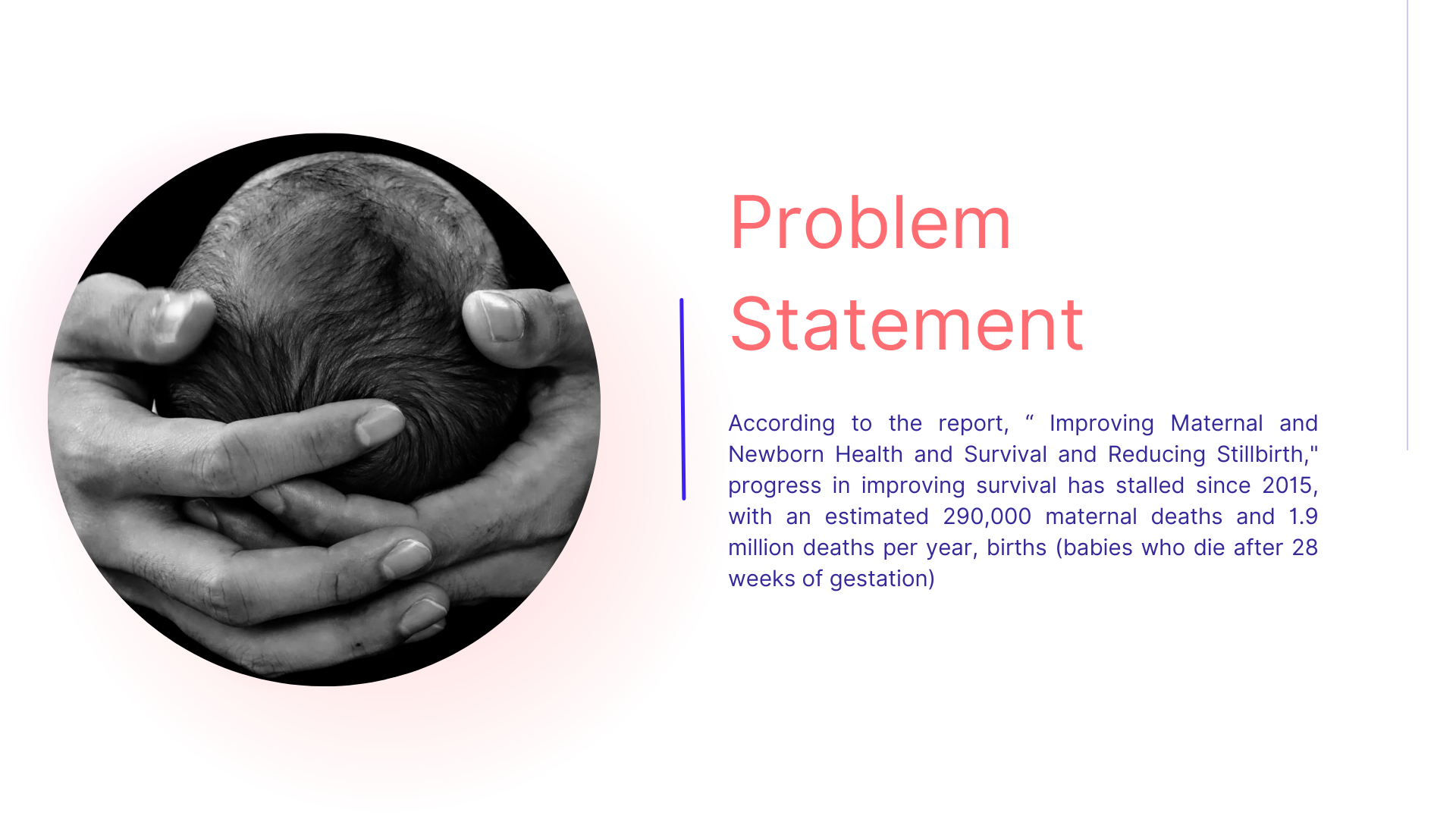 Problem Statement

According to the report, “ Improving Maternal and Newborn Health and Survival and Reducing Stillbirth," progress in improving survival has stalled since 2015, with an estimated 290,000 maternal deaths and 1.9 million deaths per year, births (babies who die after 28 weeks of gestation)